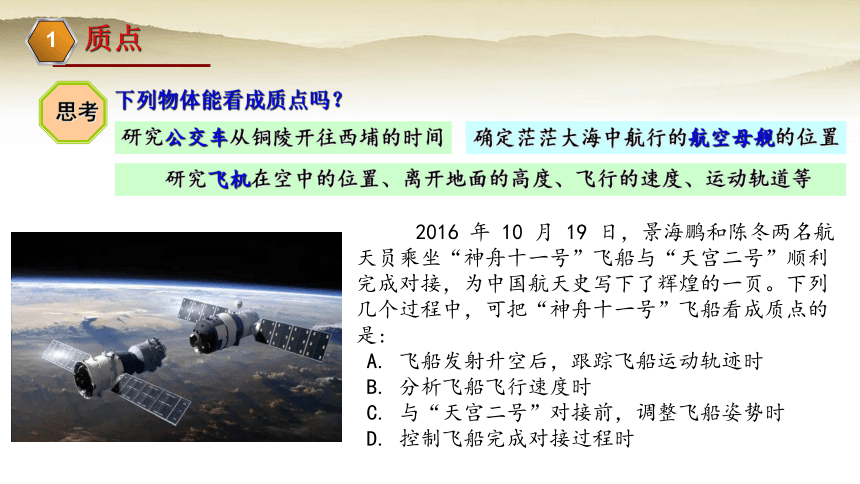 1 质点

思考 下列物体能看成质点吗？

研究公交车从铜陵开往西埔的时间

确定茫茫大海中航行的航空母舰的位置

研究飞机在空中的位置、离开地面的高度、飞行的速度、运动轨道等

2016 年 10 月 19 日，景海鹏和陈冬两名航天员乘坐“神舟十一号”飞船与“天宫二号”顺利完成对接，为中国航天史写下了辉煌的一页。下列几个过程中，可把“神舟十一号”飞船看成质点的是：

A. 飞船发射升空后，跟踪飞船运动轨迹时

B. 分析飞船飞行速度时

C. 与“天宫二号”对接前，调整飞船姿势时

D. 控制飞船完成对接过程时